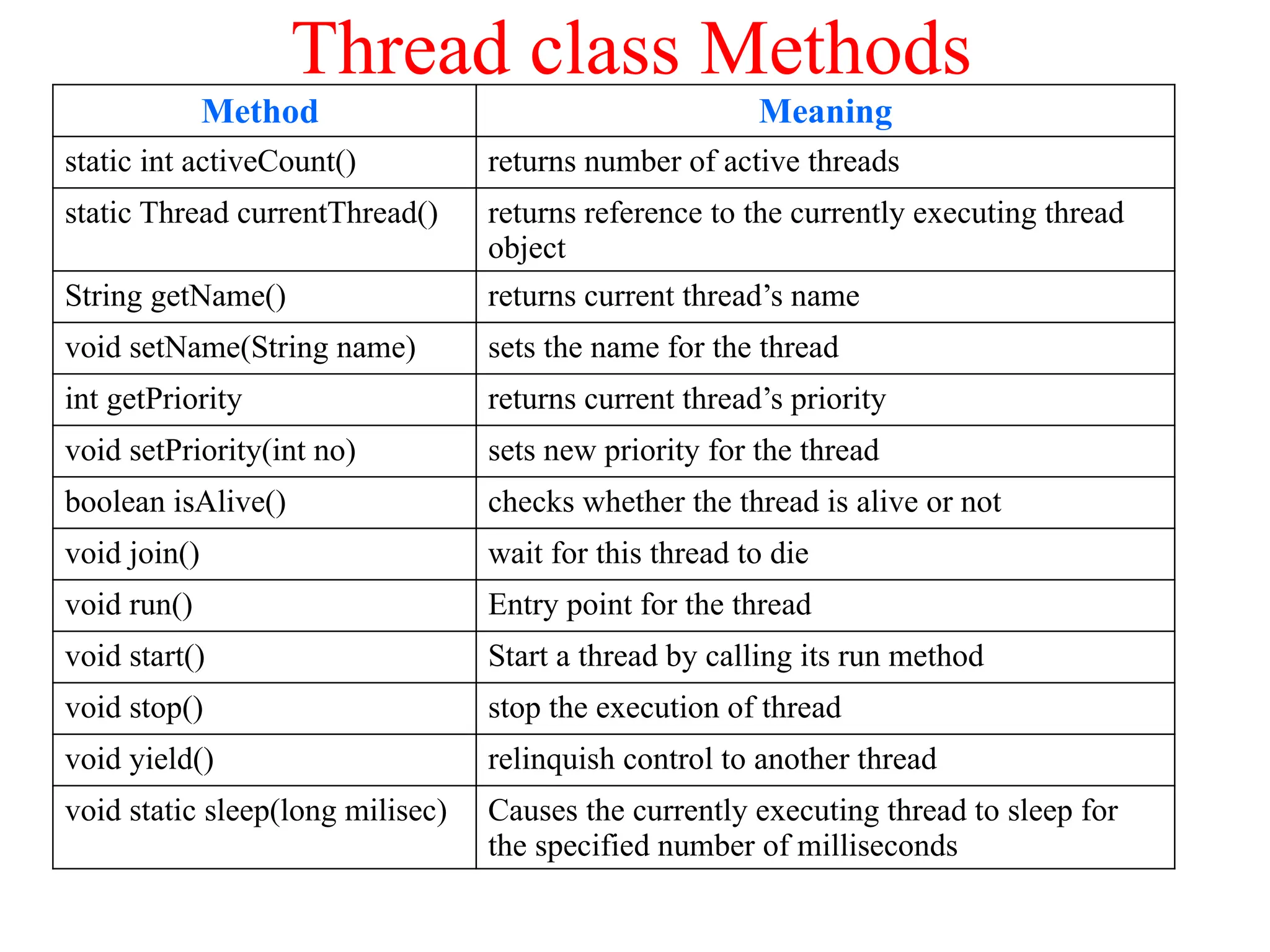 Thread class Methods

| Method | Meaning |
|---|---|
| static int activeCount() | returns number of active threads |
| static Thread currentThread() | returns reference to the currently executing thread object |
| String getName() | returns current thread’s name |
| void setName(String name) | sets the name for the thread |
| int getPriority | returns current thread’s priority |
| void setPriority(int no) | sets new priority for the thread |
| boolean isAlive() | checks whether the thread is alive or not |
| void join() | wait for this thread to die |
| void run() | Entry point for the thread |
| void start() | Start a thread by calling its run method |
| void stop() | stop the execution of thread |
| void yield() | relinquish control to another thread |
| void static sleep(long milisec) | Causes the currently executing thread to sleep for the specified number of milliseconds |